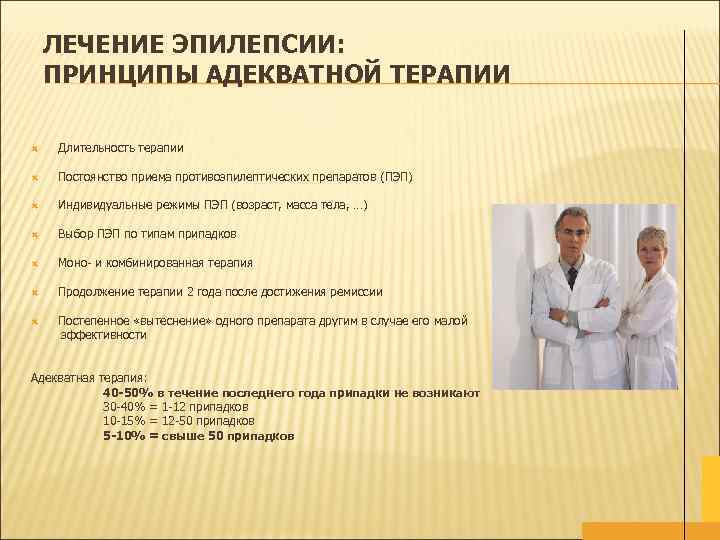 ЛЕЧЕНИЕ ЭПИЛЕПСИИ:
ПРИНЦИПЫ АДЕКВАТНОЙ ТЕРАПИИ

Длительность терапии

Постоянство приема противоэпилептических препаратов (ПЭП)

Индивидуальные режимы ПЭП (возраст, масса тела, …)

Выбор ПЭП по типам припадков

Моно- и комбинированная терапия

Продолжение терапии 2 года после достижения ремиссии

Постепенное «вытеснение» одного препарата другим в случае его малой эффективности

Адекватная терапия:
40-50% в течение последнего года припадки не возникают
30-40% = 1-12 припадков
10-15% = 12-50 припадков
5-10% = свыше 50 припадков